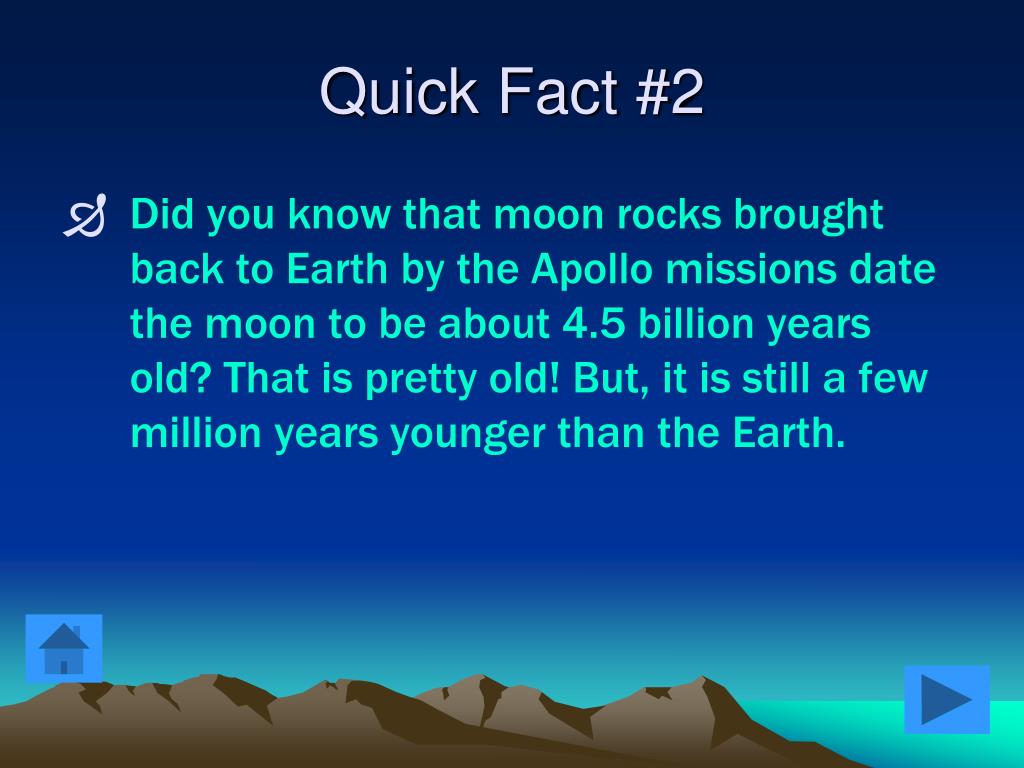 Quick Fact #2

Did you know that moon rocks brought back to Earth by the Apollo missions date the moon to be about 4.5 billion years old? That is pretty old! But, it is still a few million years younger than the Earth.